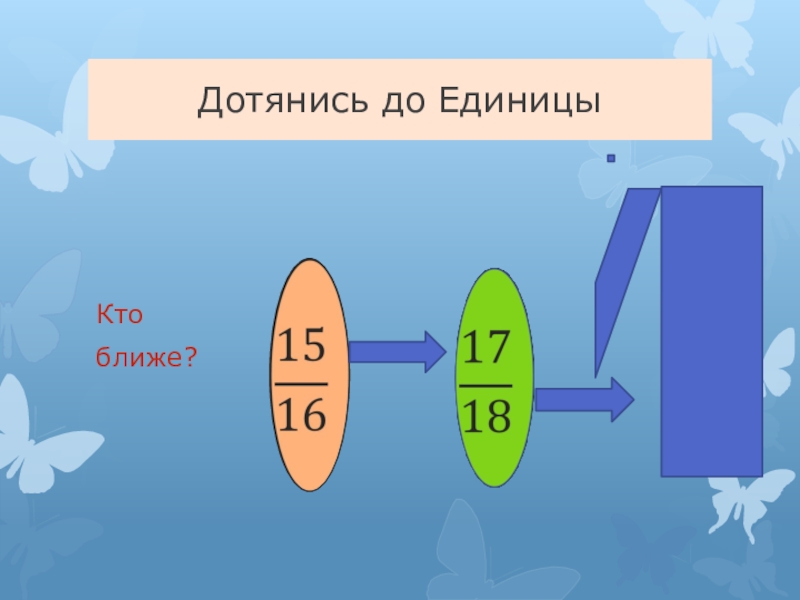 Дотянись до Единицы

Кто ближе?

$\frac{15}{16}$

$\frac{17}{18}$